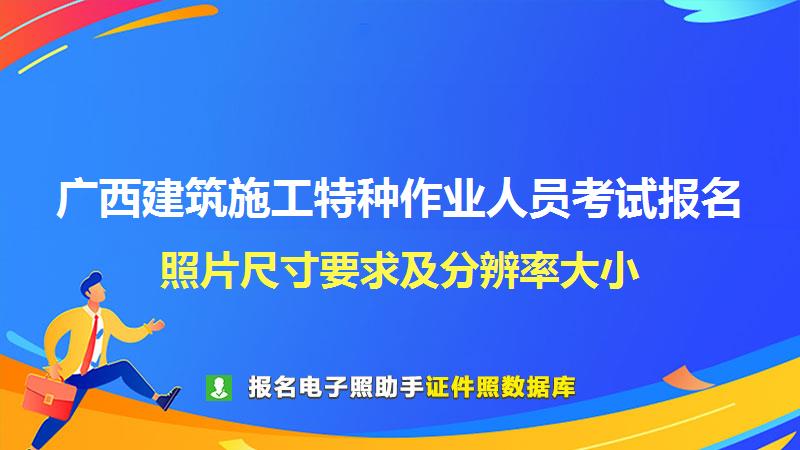 广西建筑施工特种作业人员考试报名
照片尺寸要求及分辨率大小

报名电子照助手证件照数据库